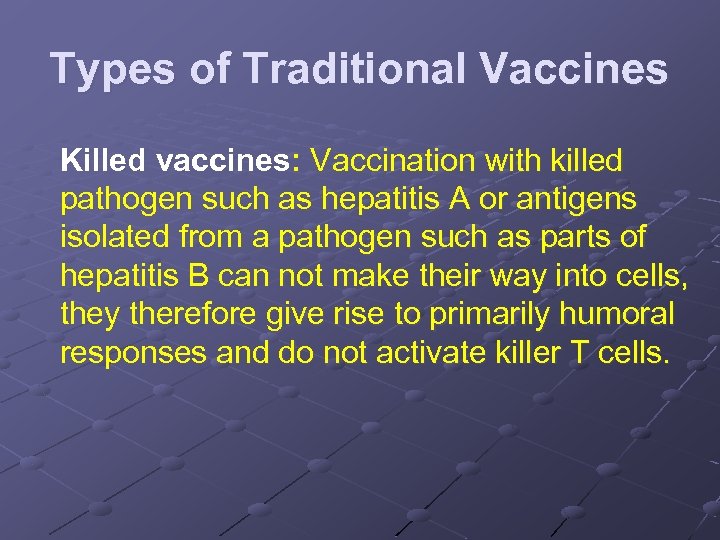 Types of Traditional Vaccines

Killed vaccines: Vaccination with killed pathogen such as hepatitis A or antigens isolated from a pathogen such as parts of hepatitis B can not make their way into cells, they therefore give rise to primarily humoral responses and do not activate killer T cells.